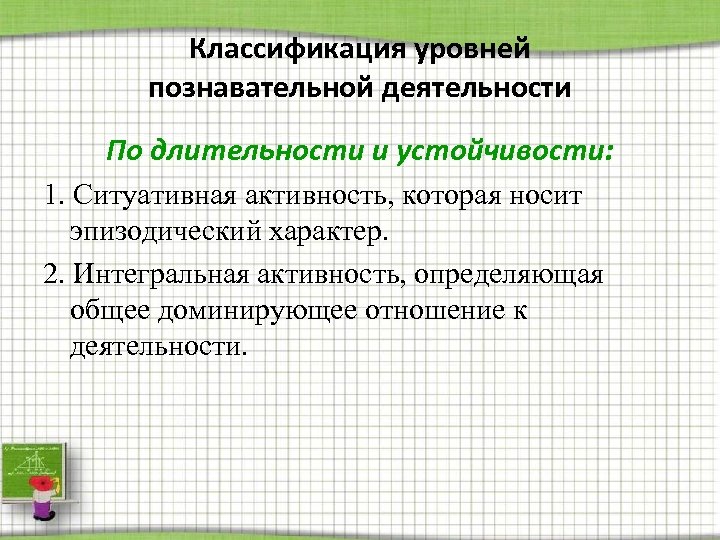 Классификация уровней познавательной деятельности

По длительности и устойчивости:

1. Ситуативная активность, которая носит эпизодический характер.

2. Интегральная активность, определяющая общее доминирующее отношение к деятельности.